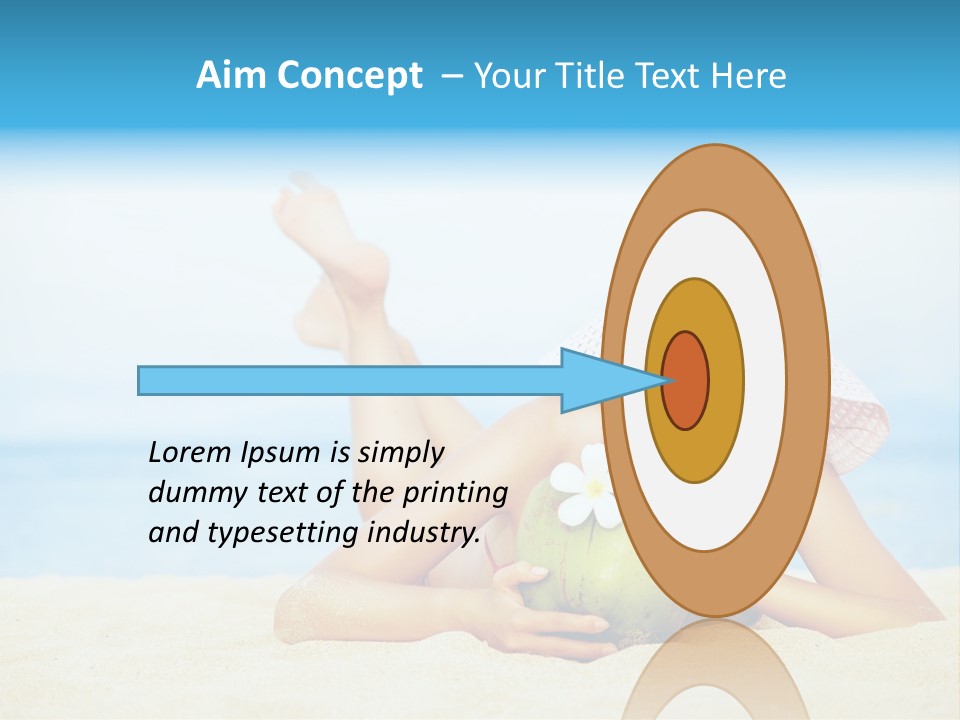 Aim Concept – Your Title Text Here

Lorem Ipsum is simply dummy text of the printing and typesetting industry.